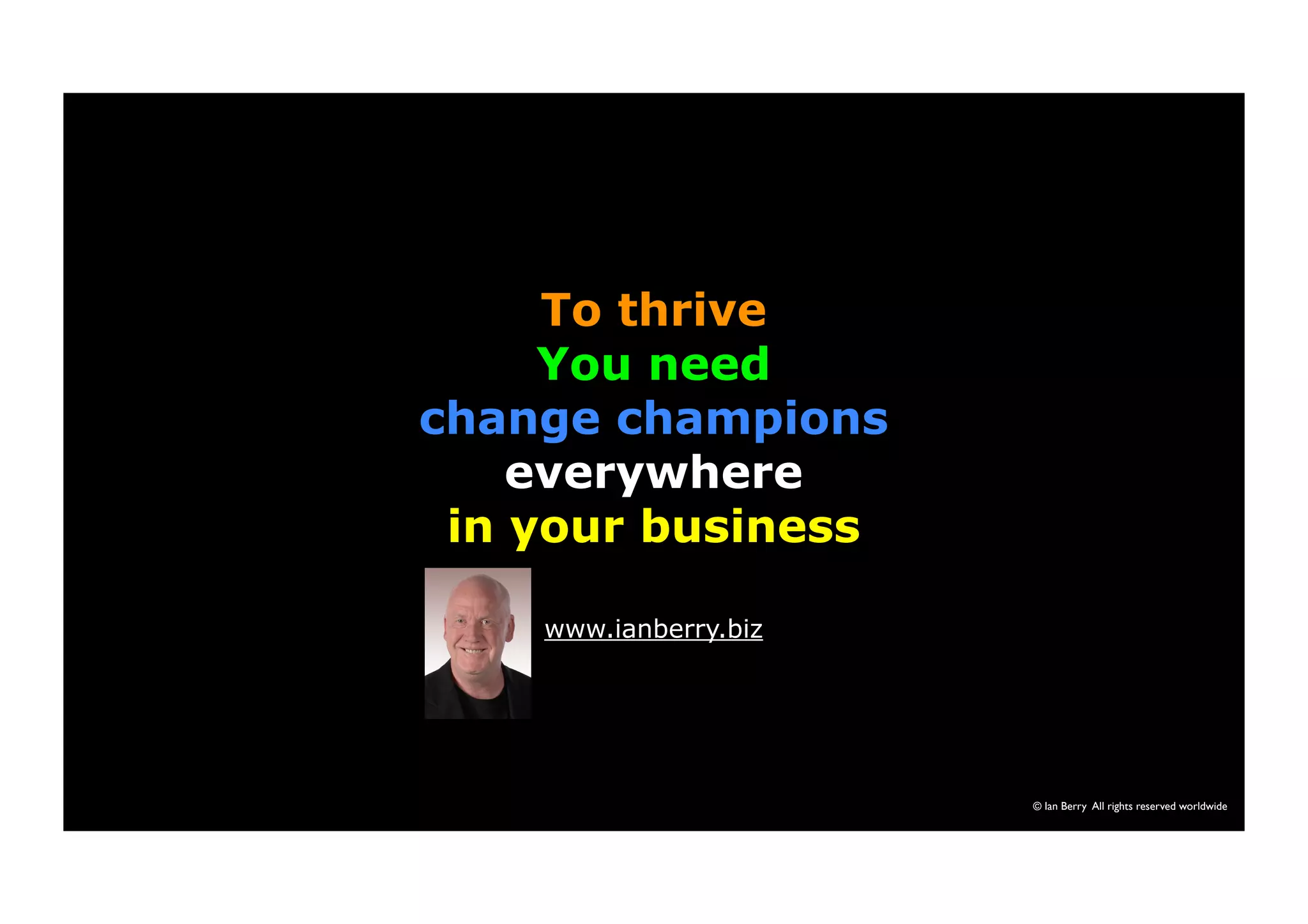 To thrive
You need
change champions
everywhere
in your business

www.ianberry.biz

© Ian Berry All rights reserved worldwide